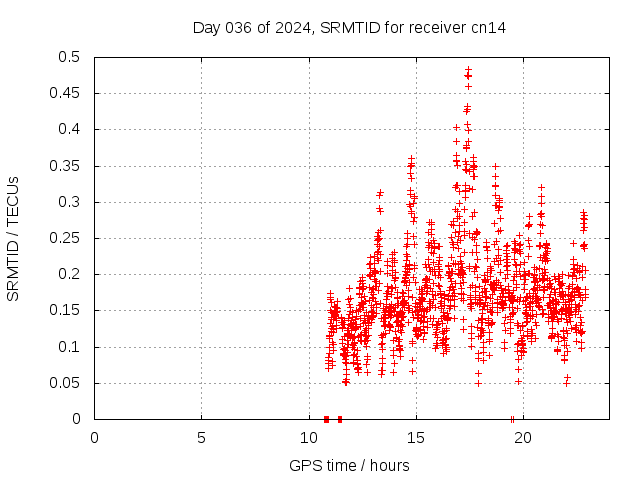 Day 036 of 2024, SRMTID for receiver cn14

SRMTID / TECUs

0.5
0.45
0.4
0.35
0.3
0.25
0.2
0.15
0.1
0.05
0

0
5
10
15
20

GPS time / hours